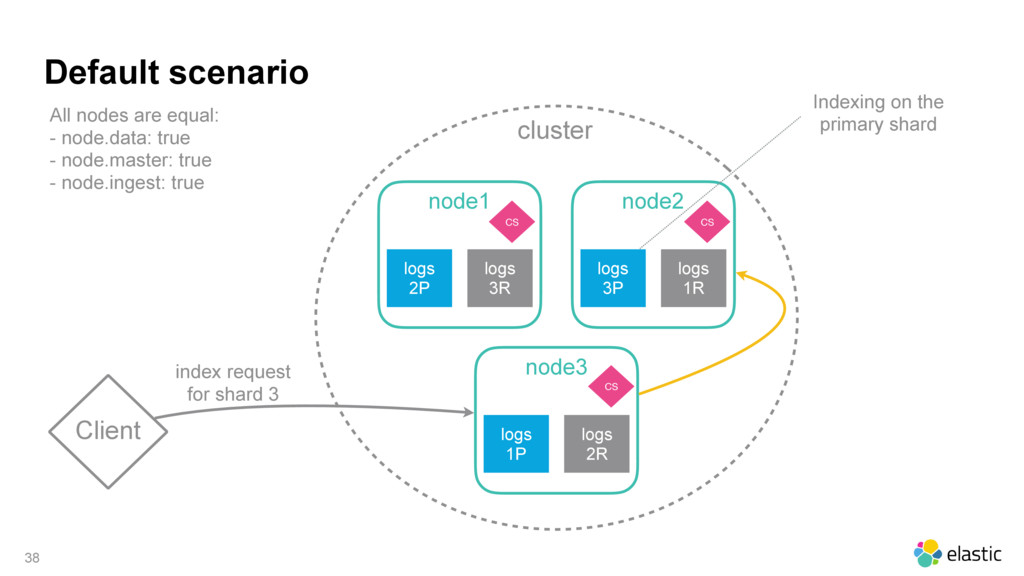 Default scenario

All nodes are equal:
- node.data: true
- node.master: true
- node.ingest: true

cluster

Indexing on the primary shard

node1

CS

logs 2P

logs 3R

node2

CS

logs 3P

logs 1R

node3

CS

logs 1P

logs 2R

index request for shard 3

Client

38

elastic